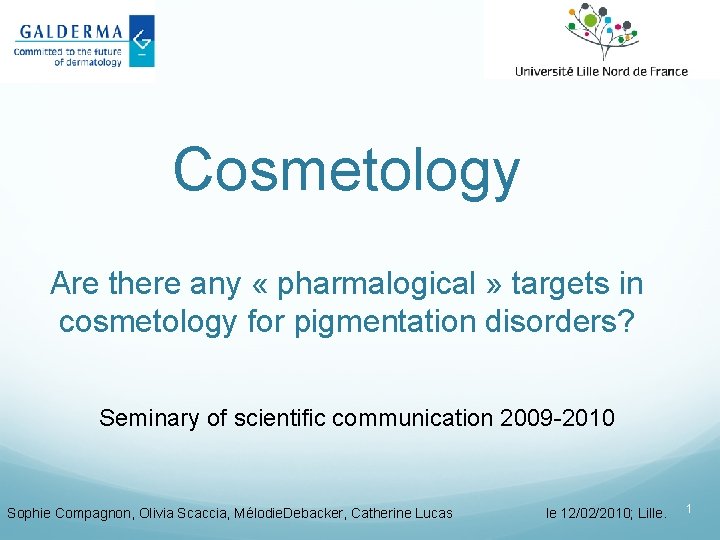 GALDERMA
Committed to the future of dermatology

Université Lille Nord de France

Cosmetology

Are there any « pharmalogical » targets in cosmetology for pigmentation disorders?

Seminary of scientific communication 2009-2010

Sophie Compagnon, Olivia Scaccia, MélodieDebacker, Catherine Lucas

le 12/02/2010; Lille.

1